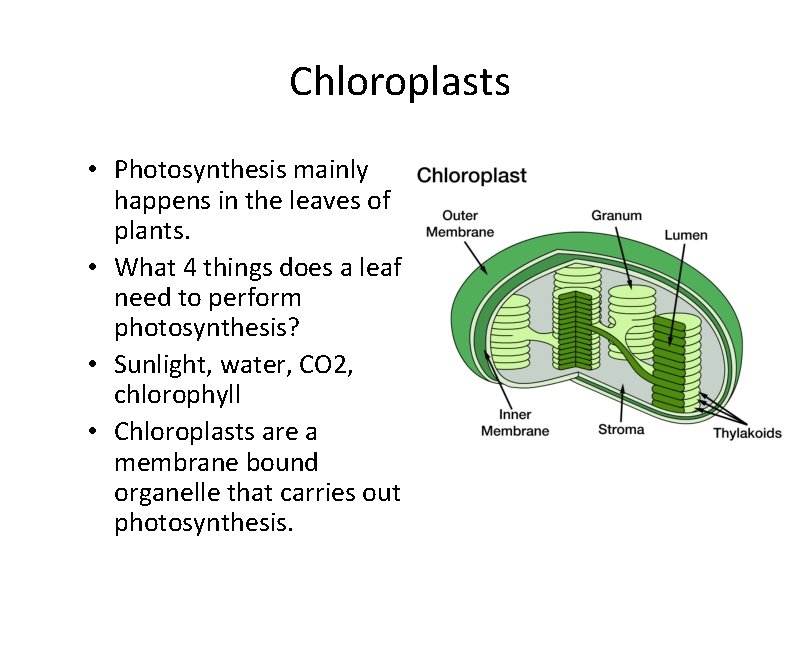 Chloroplasts

• Photosynthesis mainly happens in the leaves of plants.
• What 4 things does a leaf need to perform photosynthesis?
• Sunlight, water, CO2, chlorophyll
• Chloroplasts are a membrane bound organelle that carries out photosynthesis.

Chloroplast

Outer Membrane
Granum
Lumen
Inner Membrane
Stroma
Thylakoids